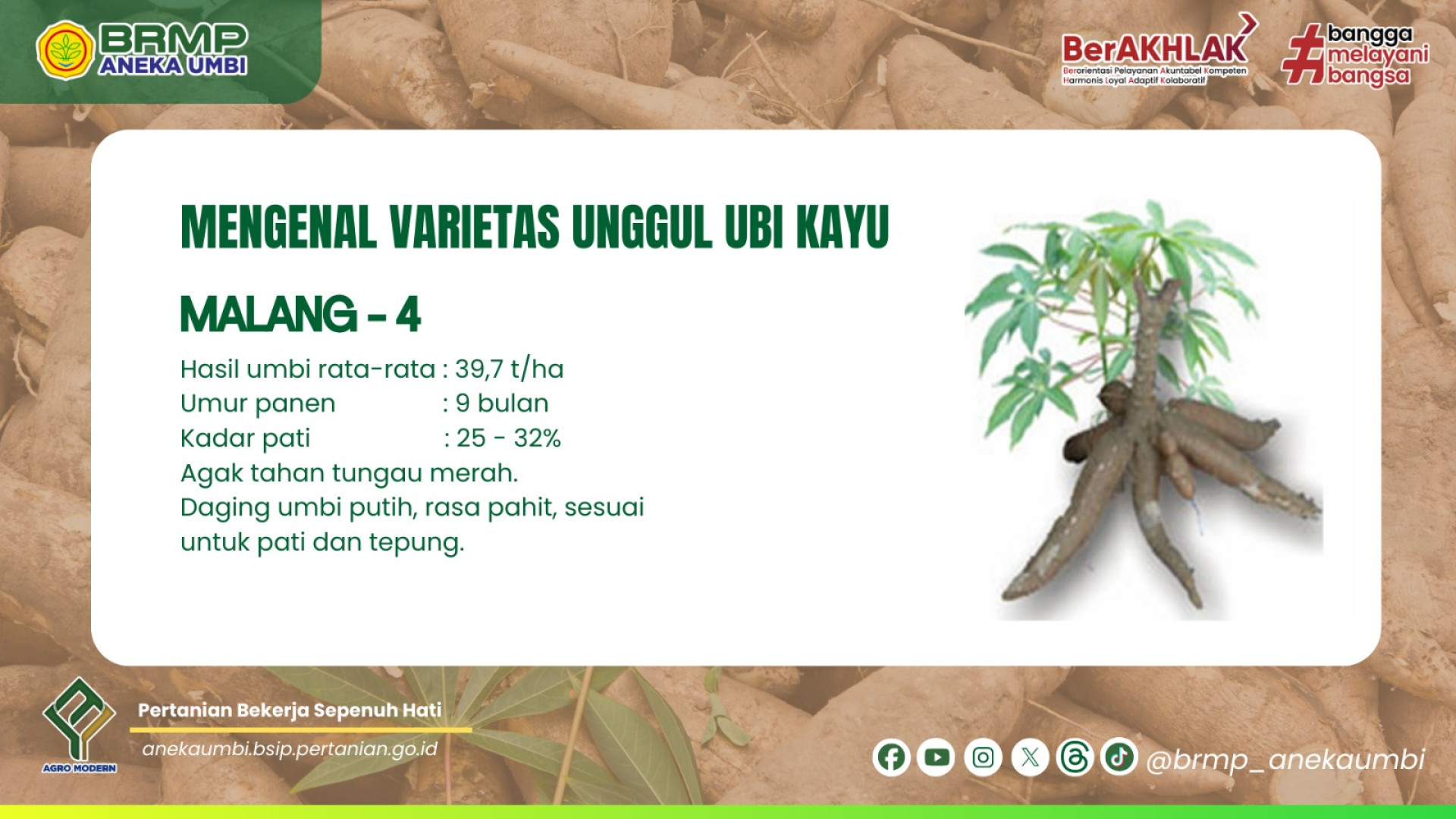 BRMP ANEKA UMBI

BerAKHLAK
Berorientasi Pelayanan Akuntabel Kompeten Harmonis Loyal Adaptif Kolaboratif

#bangga melayani bangsa

MENGENAL VARIETAS UNGGUL UBI KAYU

MALANG - 4

Hasil umbi rata-rata : 39,7 t/ha
Umur panen : 9 bulan
Kadar pati : 25 - 32%
Agak tahan tungau merah.
Daging umbi putih, rasa pahit, sesuai untuk pati dan tepung.

AGRO MODERN

Pertanian Bekerja Sepenuh Hati

anekaumbi.bsip.pertanian.go.id

@brmp_anekaumbi